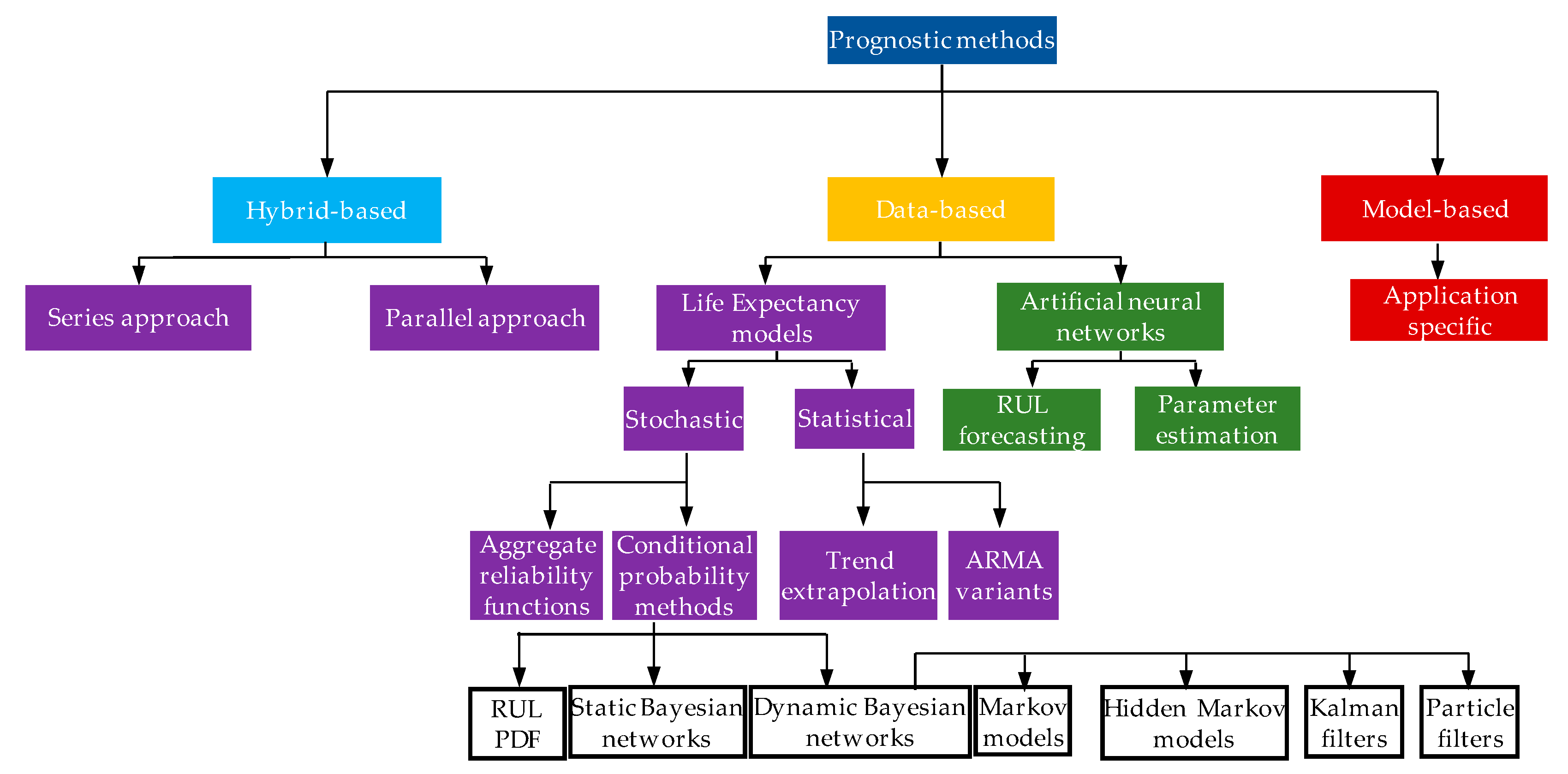 Prognostic methods

Hybrid-based

Data-based

Model-based

Series approach

Parallel approach

Life Expectancy models

Artificial neural networks

Application specific

Stochastic

Statistical

RUL forecasting

Parameter estimation

Aggregate reliability functions

Conditional probability methods

Trend extrapolation

ARMA variants

RUL PDF

Static Bayesian networks

Dynamic Bayesian networks

Markov models

Hidden Markov models

Kalman filters

Particle filters